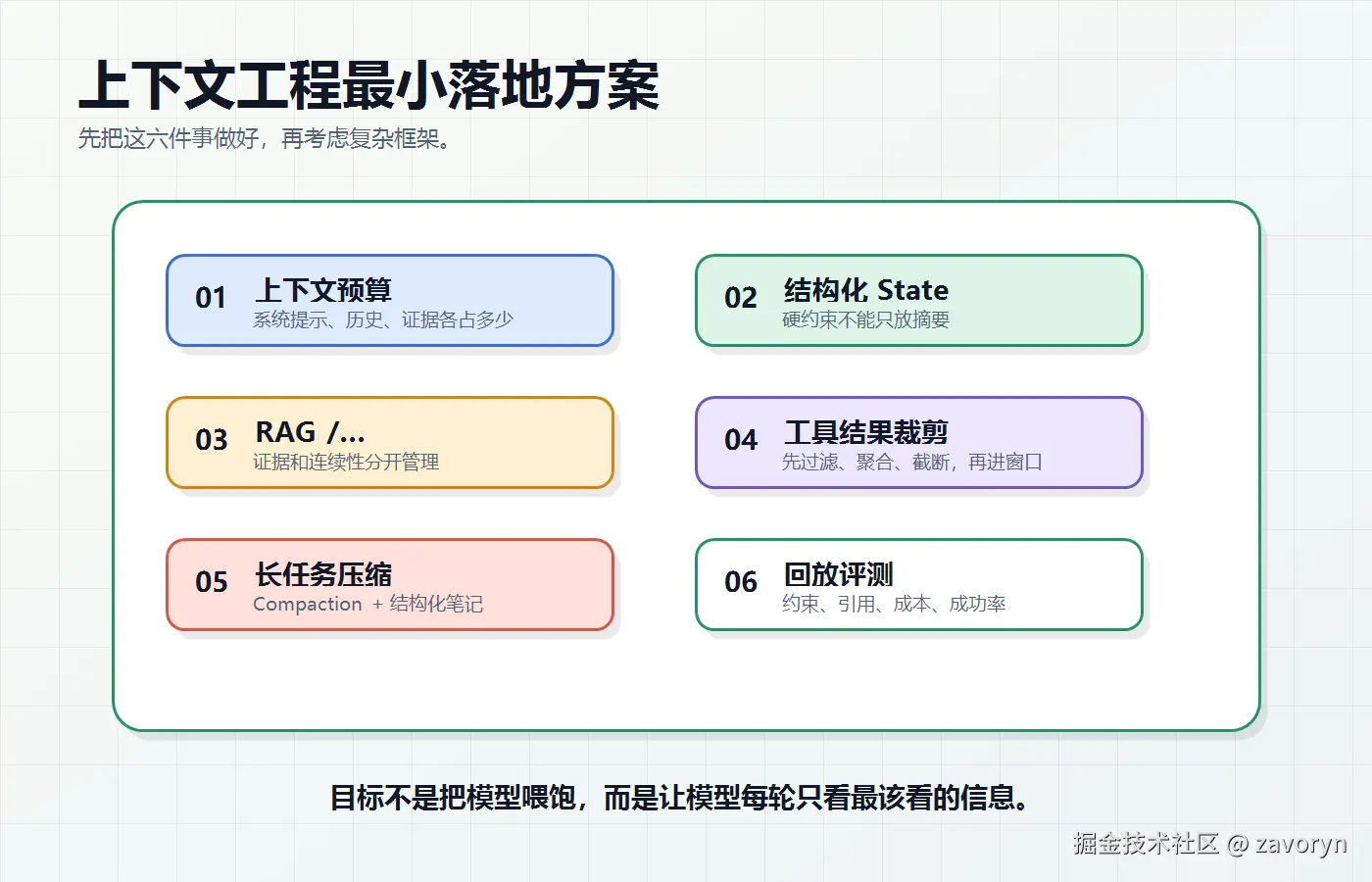 上下文工程最小落地方案

先把这六件事做好，再考虑复杂框架。

01 上下文预算
系统提示、历史、证据各占多少

02 结构化 State
硬约束不能只放摘要

03 RAG /...
证据和连续性分开管理

04 工具结果裁剪
先过滤、聚合、截断，再进窗口

05 长任务压缩
Compaction + 结构化笔记

06 回放评测
约束、引用、成本、成功率

目标不是把模型喂饱，而是让模型每轮只看最该看的信息。

掘金技术社区 @ zavoryn